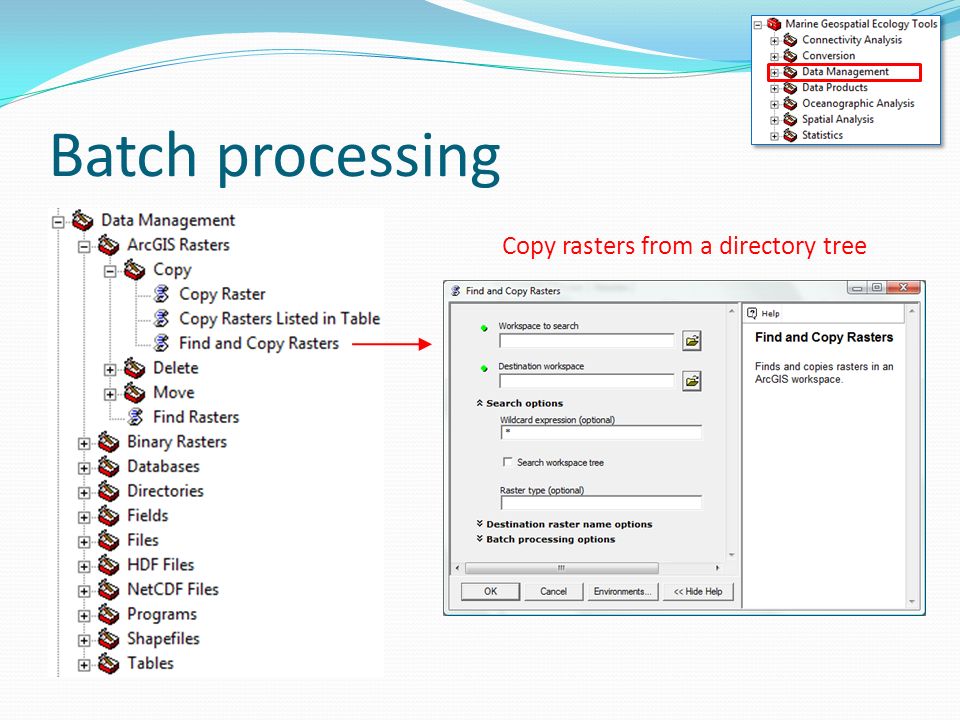 Marine Geospatial Ecology Tools
Connectivity Analysis
Conversion
Data Management
Data Products
Oceanographic Analysis
Spatial Analysis
Statistics

Batch processing

Data Management
ArcGIS Rasters
Copy
Copy Raster
Copy Rasters Listed in Table
Find and Copy Rasters
Delete
Move
Find Rasters
Binary Rasters
Databases
Directories
Fields
Files
HDF Files
NetCDF Files
Programs
Shapefiles
Tables

Copy rasters from a directory tree

Find and Copy Rasters
Workspace to search
Destination workspace
Search options
Wildcard expression (optional)
*
Search workspace tree
Raster type (optional)
Destination raster name options
Batch processing options
OK
Cancel
Environments...
<< Hide Help

Help
Find and Copy Rasters
Finds and copies rasters in an ArcGIS workspace.